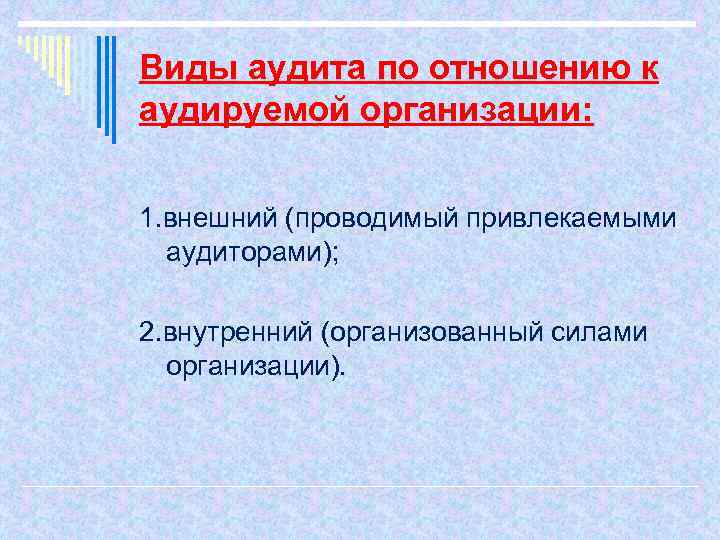 Виды аудита по отношению к аудируемой организации:

1.внешний (проводимый привлекаемыми аудиторами);

2.внутренний (организованный силами организации).